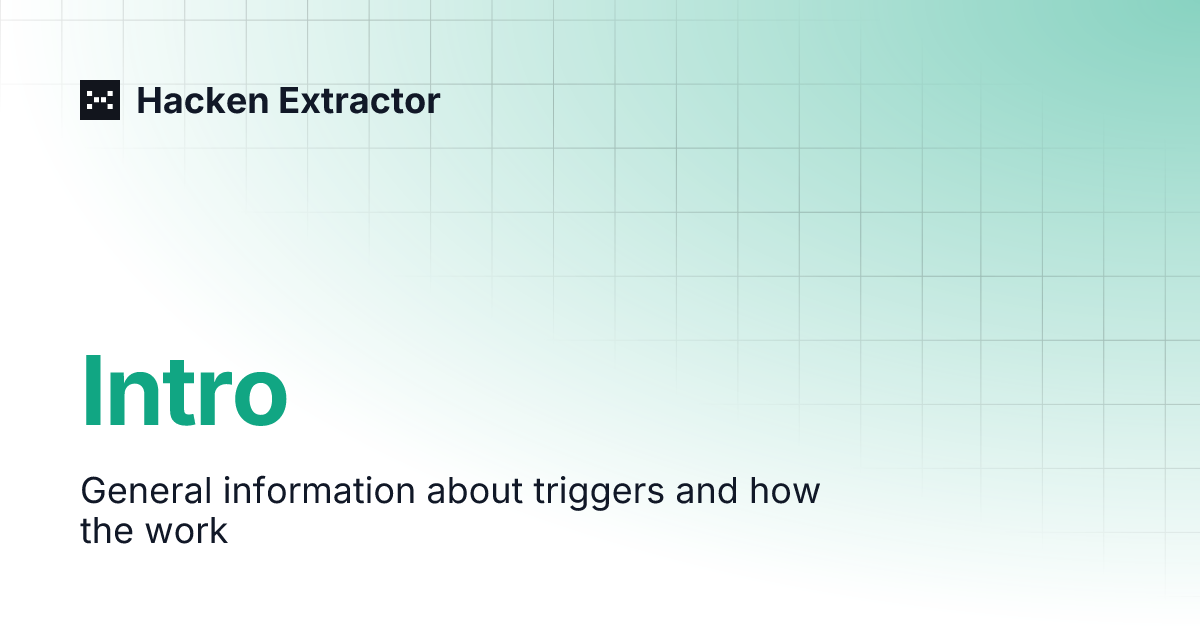 Hacken Extractor

Intro

General information about triggers and how the work